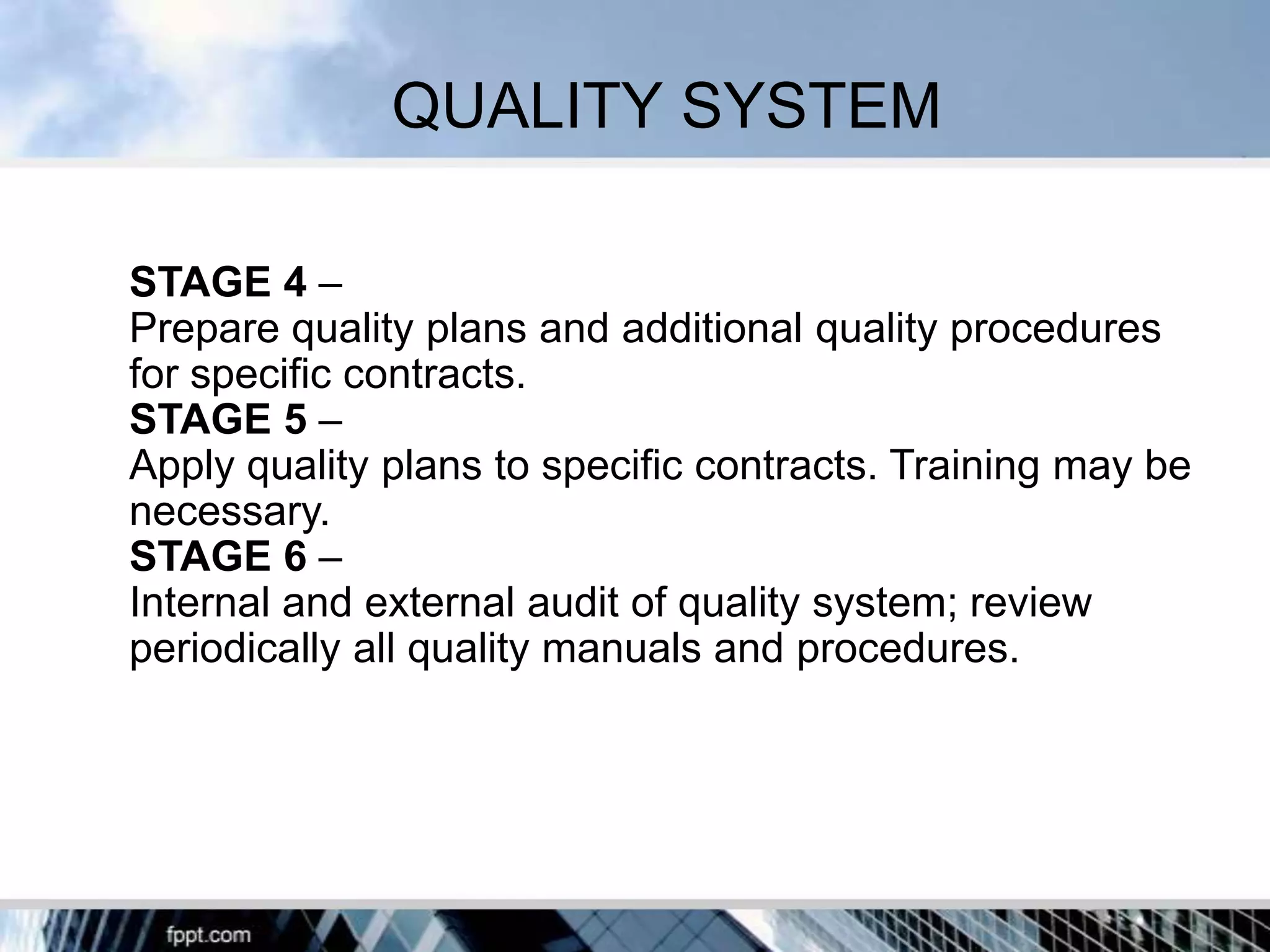 QUALITY SYSTEM

STAGE 4 –
Prepare quality plans and additional quality procedures for specific contracts.
STAGE 5 –
Apply quality plans to specific contracts. Training may be necessary.
STAGE 6 –
Internal and external audit of quality system; review periodically all quality manuals and procedures.

fppt.com